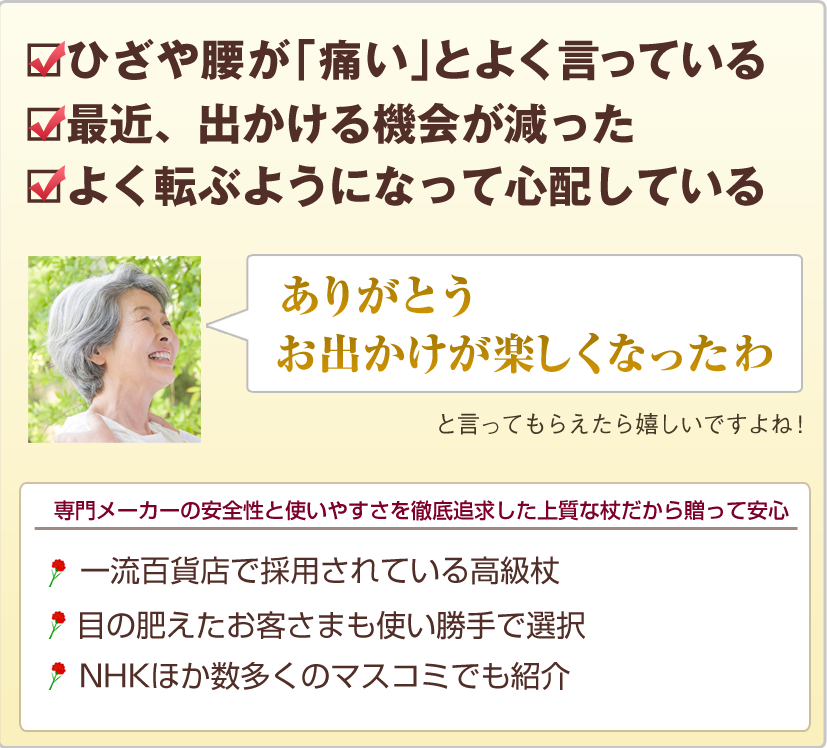 ひざや腰が「痛い」とよく言っている
最近、出かける機会が減った
よく転ぶようになって心配している

ありがとう
お出かけが楽しくなったわ

と言ってもらえたら嬉しいですよね！

専門メーカーの安全性と使いやすさを徹底追求した上質な杖だから贈って安心

一流百貨店で採用されている高級杖
目の肥えたお客さまも使い勝手で選択
NHKほか数多くのマスコミでも紹介